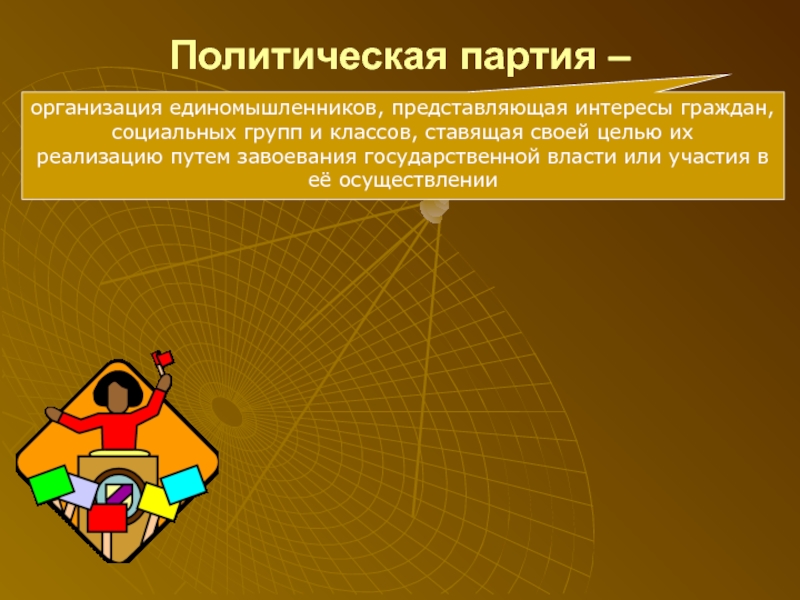 Политическая партия –

организация единомышленников, представляющая интересы граждан, социальных групп и классов, ставящая своей целью их реализацию путем завоевания государственной власти или участия в её осуществлении